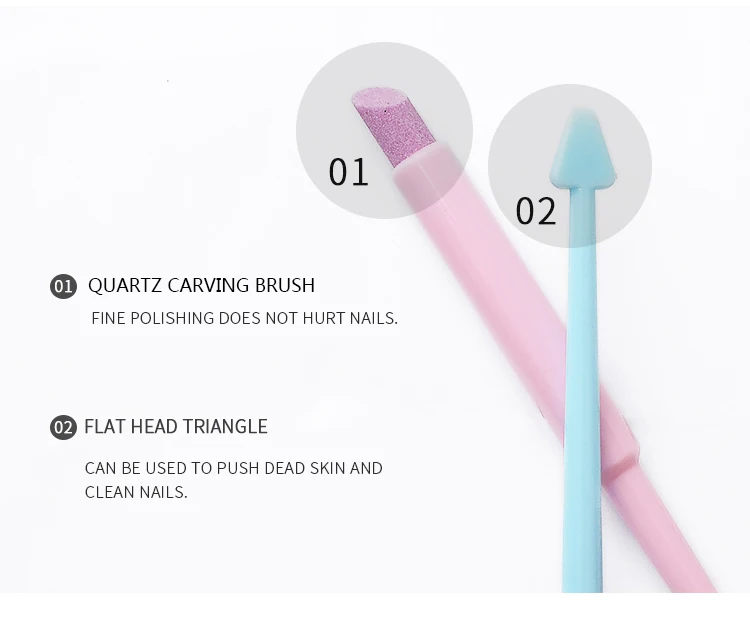 01

02

01 QUARTZ CARVING BRUSH

FINE POLISHING DOES NOT HURT NAILS.

02 FLAT HEAD TRIANGLE

CAN BE USED TO PUSH DEAD SKIN AND CLEAN NAILS.